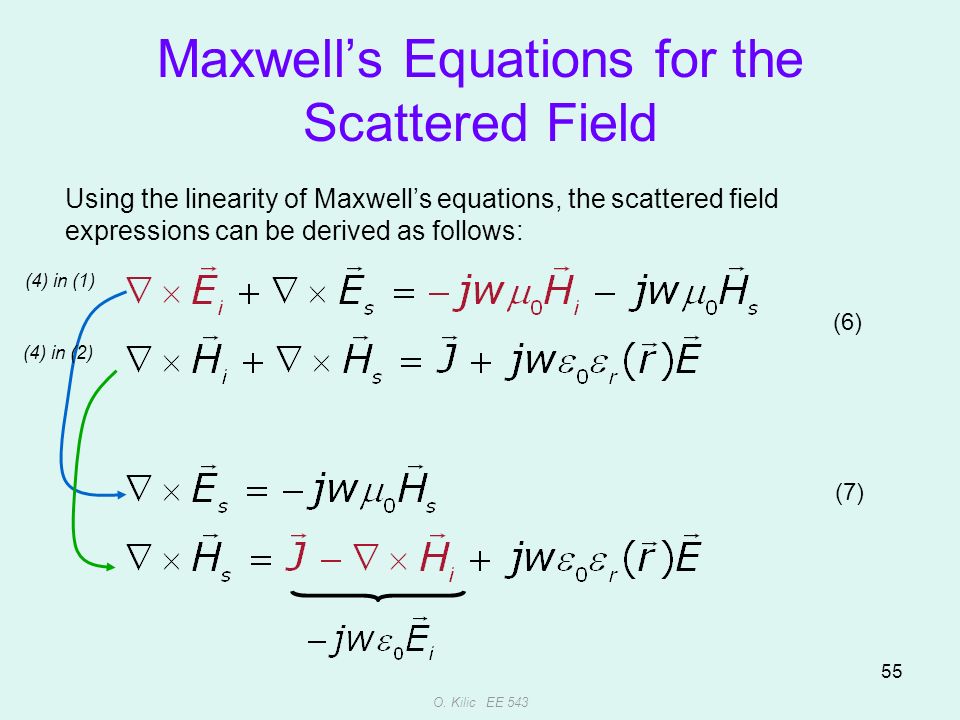 Maxwell's Equations for the Scattered Field

Using the linearity of Maxwell's equations, the scattered field expressions can be derived as follows:

(4) in (1)

$\nabla \times \vec{E}_i + \nabla \times \vec{E}_s = -jw\mu_0\vec{H}_i - jw\mu_0\vec{H}_s$

(4) in (2)

$\nabla \times \vec{H}_i + \nabla \times \vec{H}_s = \vec{J} + jw\varepsilon_0\varepsilon_r(\vec{r})\vec{E}$

(6)

$\nabla \times \vec{E}_s = -jw\mu_0\vec{H}_s$

(7)

$\nabla \times \vec{H}_s = \underbrace{\vec{J} - \nabla \times \vec{H}_i}_{-jw\varepsilon_0\vec{E}_i} + jw\varepsilon_0\varepsilon_r(\vec{r})\vec{E}$

55

O. Kilic EE 543